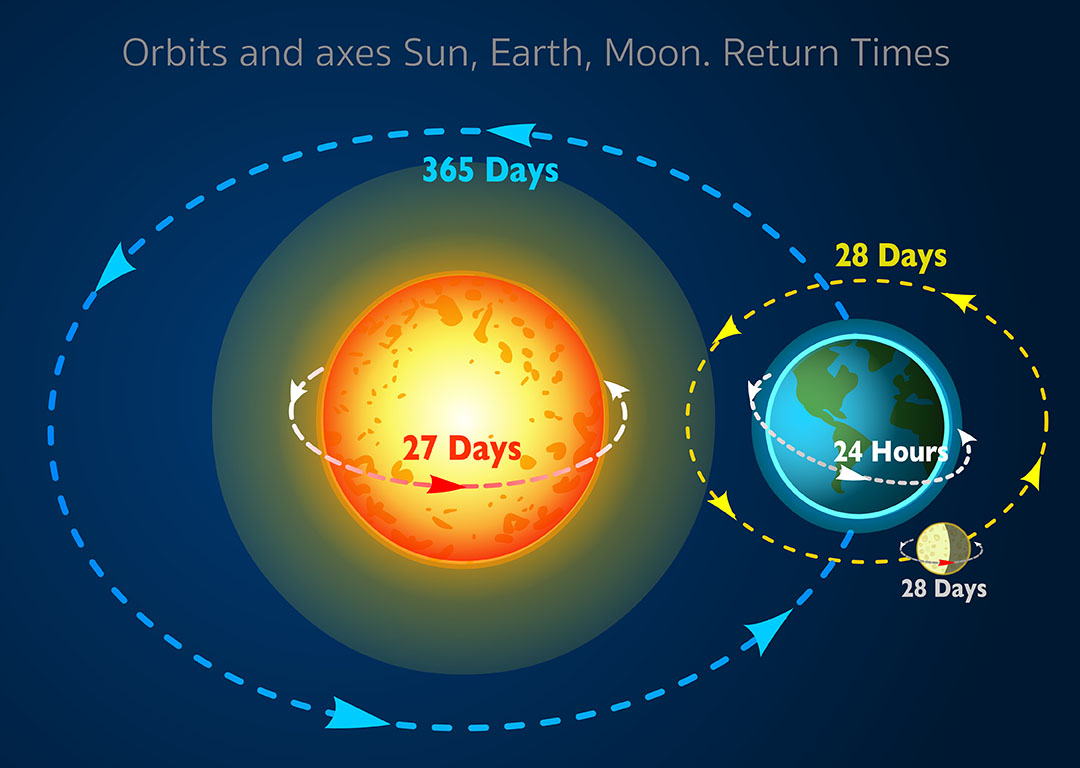 Orbits and axes Sun, Earth, Moon. Return Times

365 Days

28 Days

27 Days

24 Hours

28 Days